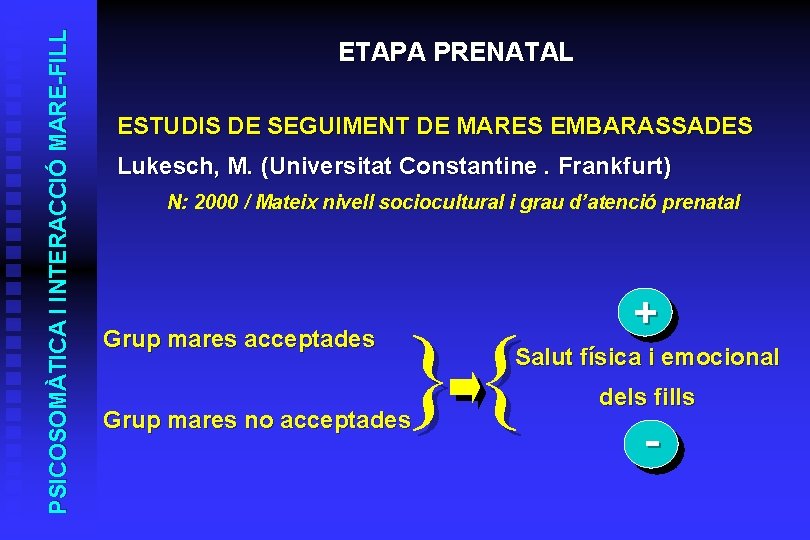 PSICOSOMÀTICA I INTERACCIÓ MARE-FILL

ETAPA PRENATAL

ESTUDIS DE SEGUIMENT DE MARES EMBARASSADES

Lukesch, M. (Universitat Constantine . Frankfurt)

N: 2000 / Mateix nivell sociocultural i grau d'atenció prenatal

Grup mares acceptades

Grup mares no acceptades

+

Salut física i emocional dels fills

-